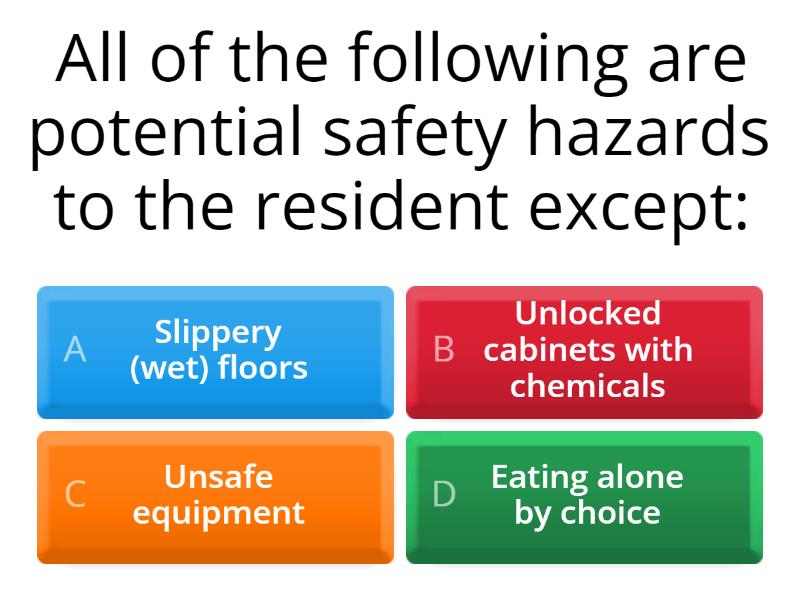 All of the following are potential safety hazards to the resident except:

A Slippery (wet) floors

B Unlocked cabinets with chemicals

C Unsafe equipment

D Eating alone by choice